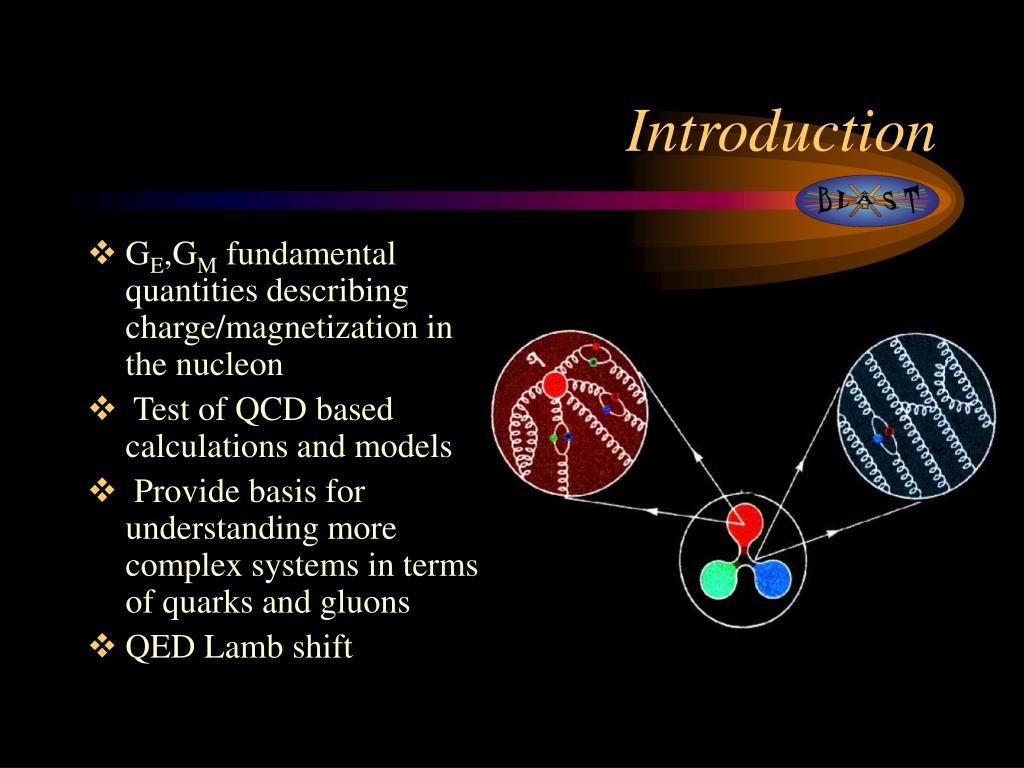 Introduction

BLAST

❖ $G_E$,$G_M$ fundamental quantities describing charge/magnetization in the nucleon

❖ Test of QCD based calculations and models

❖ Provide basis for understanding more complex systems in terms of quarks and gluons

❖ QED Lamb shift

q